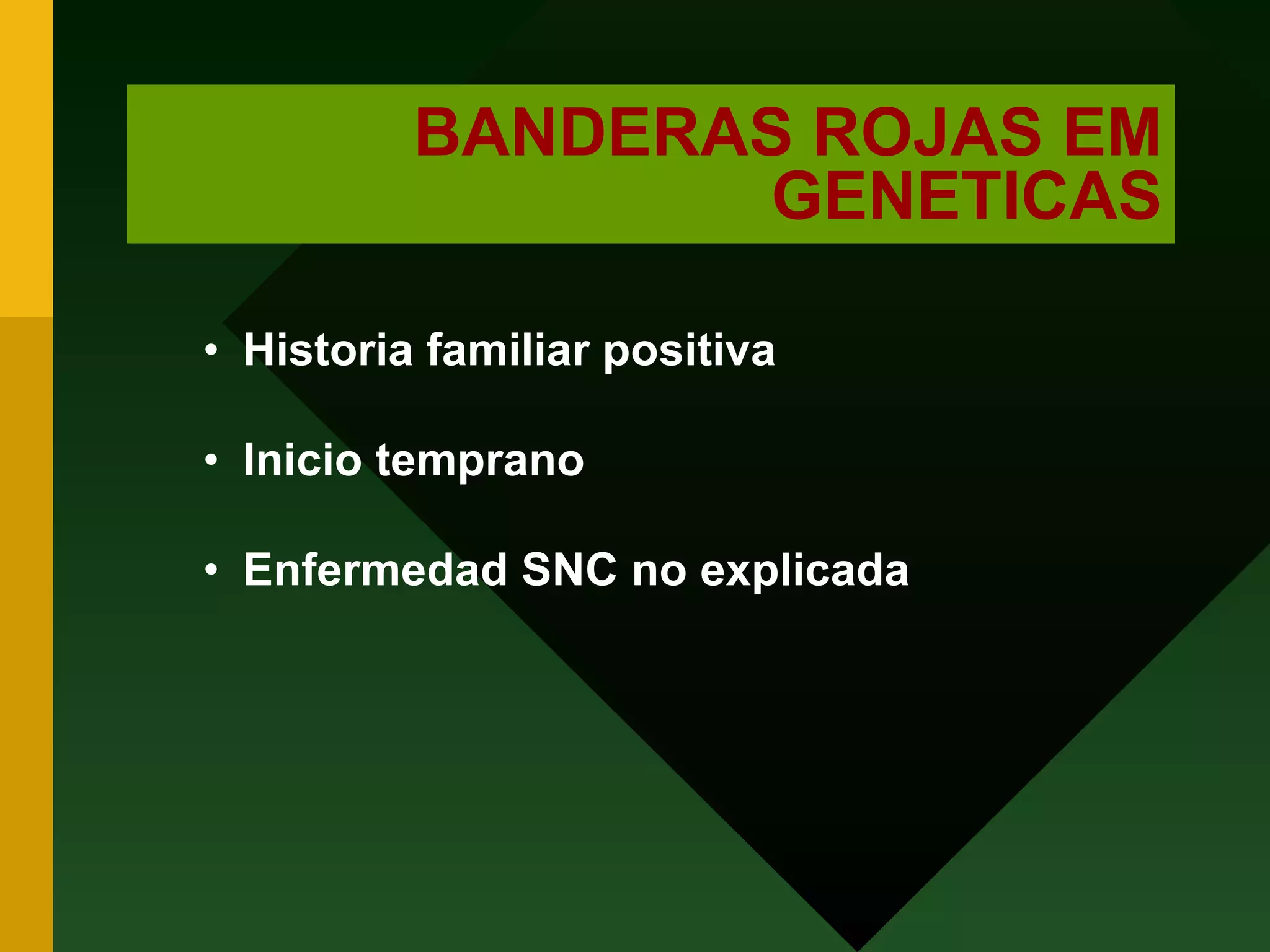 BANDERAS ROJAS EM GENETICAS

• Historia familiar positiva

• Inicio temprano

• Enfermedad SNC no explicada